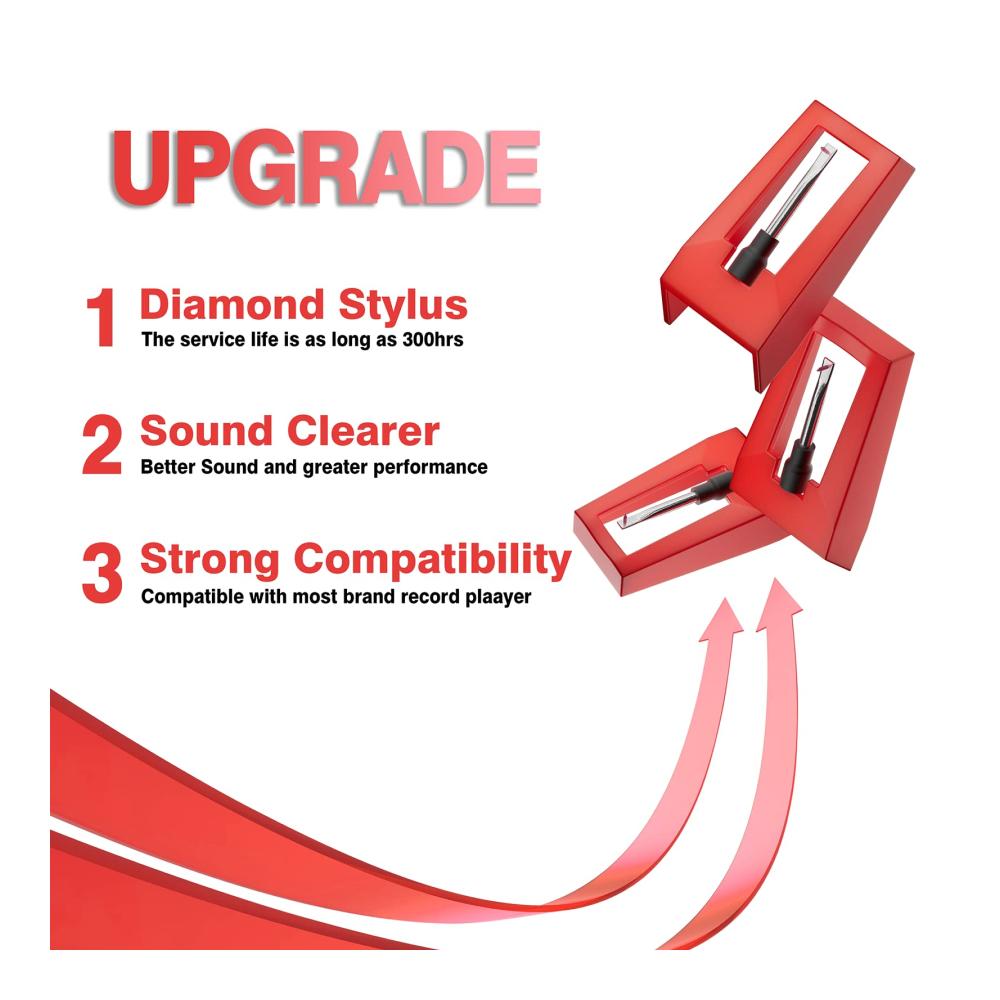 UPGRADE

1 Diamond Stylus
The service life is as long as 300hrs

2 Sound Clearer
Better Sound and greater performance

3 Strong Compatibility
Compatible with most brand record plaayer